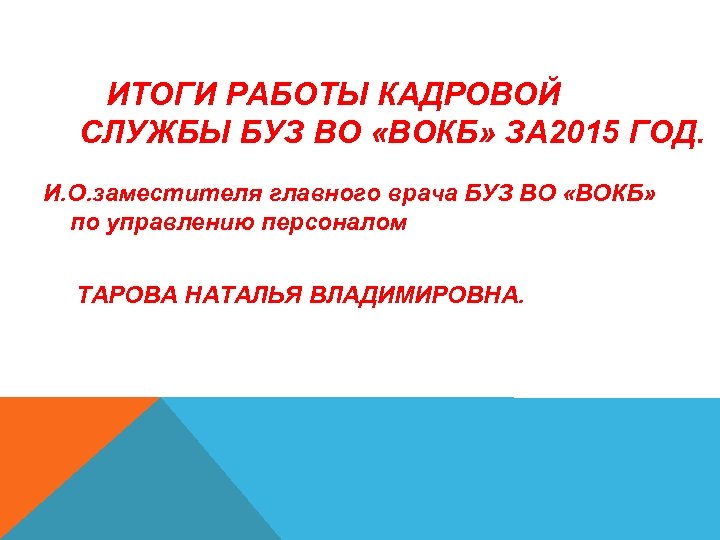 ИТОГИ РАБОТЫ КАДРОВОЙ СЛУЖБЫ БУЗ ВО «ВОКБ» ЗА2015 ГОД.

И.О.заместителя главного врача БУЗ ВО «ВОКБ» по управлению персоналом

ТАРОВА НАТАЛЬЯ ВЛАДИМИРОВНА.